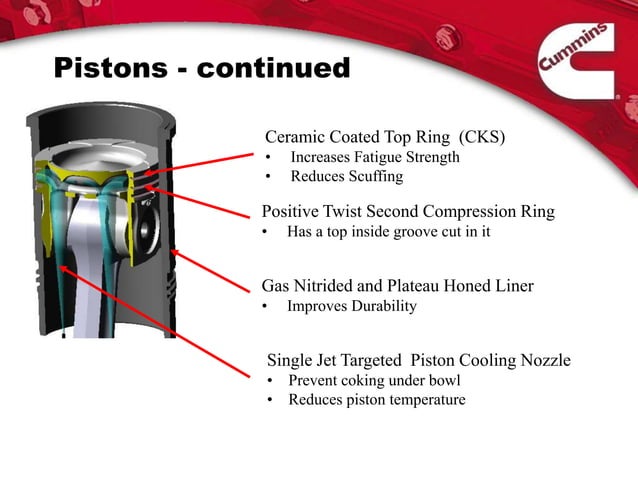 Pistons - continued

Cummins

Ceramic Coated Top Ring (CKS)
• Increases Fatigue Strength
• Reduces Scuffing

Positive Twist Second Compression Ring
• Has a top inside groove cut in it

Gas Nitrided and Plateau Honed Liner
• Improves Durability

Single Jet Targeted Piston Cooling Nozzle
• Prevent coking under bowl
• Reduces piston temperature